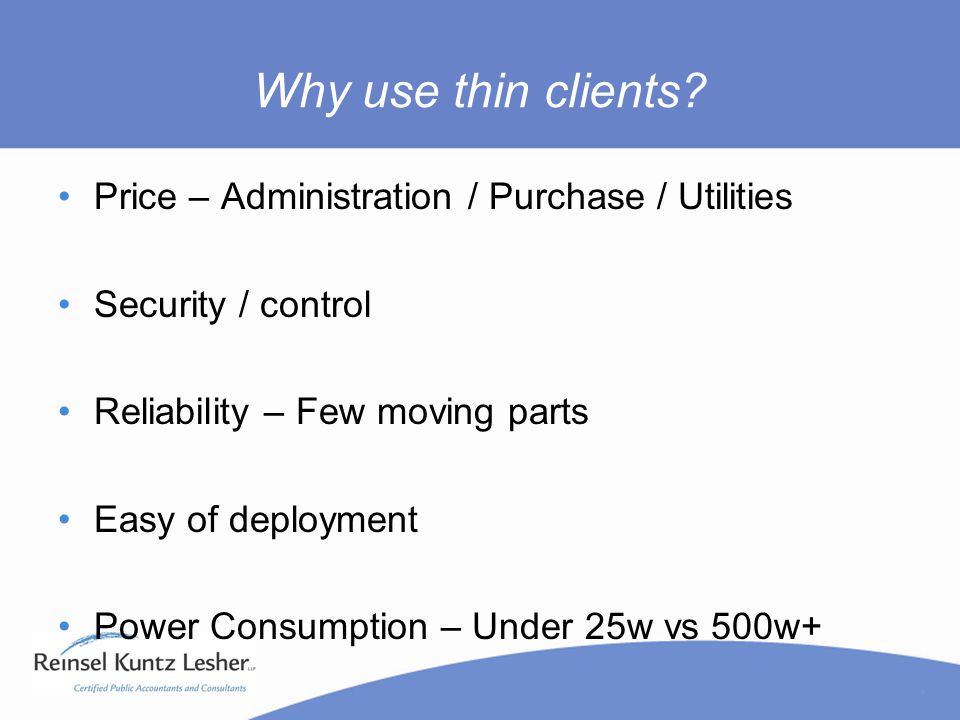 Why use thin clients?

• Price – Administration / Purchase / Utilities

• Security / control

• Reliability – Few moving parts

• Easy of deployment

• Power Consumption – Under 25w vs 500w+

Reinsel Kuntz Lesher LLP
Certified Public Accountants and Consultants